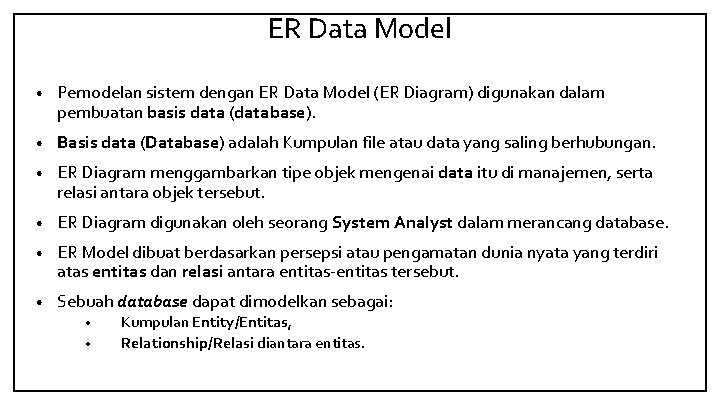 ER Data Model

• Pemodelan sistem dengan ER Data Model (ER Diagram) digunakan dalam pembuatan basis data (database).

• Basis data (Database) adalah Kumpulan file atau data yang saling berhubungan.

• ER Diagram menggambarkan tipe objek mengenai data itu di manajemen, serta relasi antara objek tersebut.

• ER Diagram digunakan oleh seorang System Analyst dalam merancang database.

• ER Model dibuat berdasarkan persepsi atau pengamatan dunia nyata yang terdiri atas entitas dan relasi antara entitas-entitas tersebut.

• Sebuah database dapat dimodelkan sebagai:
  • Kumpulan Entity/Entitas,
  • Relationship/Relasi diantara entitas.